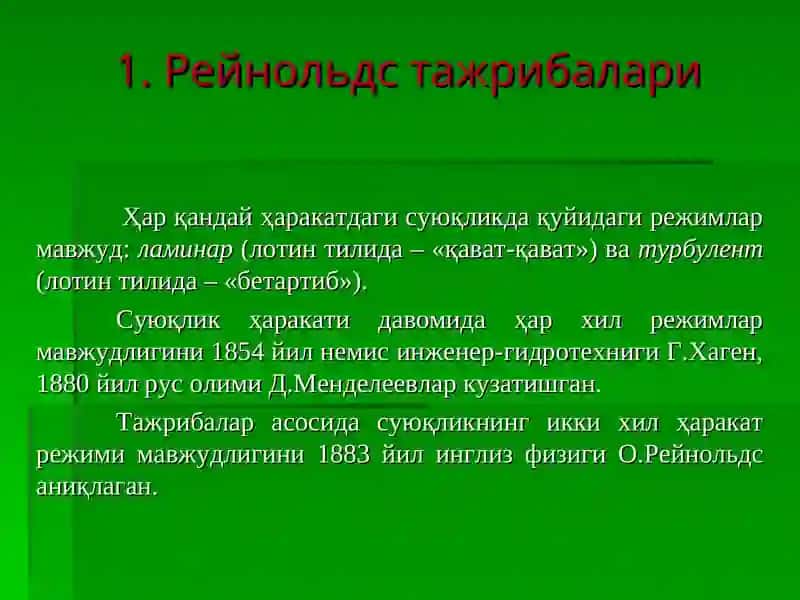 1. Рейнольдс тажрибалари

Ҳар қандай ҳаракатдаги суюқликда қуйидаги режимлар мавжуд: ламинар (лотин тилида – «қават-қават») ва турбулент (лотин тилида – «бетартиб»).

Суюқлик ҳаракати давомида ҳар хил режимлар мавжудлигини 1854 йил немис инженер-гидротехниги Г.Хаген, 1880 йил рус олими Д.Менделеевлар кузатишган.

Тажрибалар асосида суюқликнинг икки хил ҳаракат режими мавжудлигини 1883 йил инглиз физиги О.Рейнольдс аниқлаган.